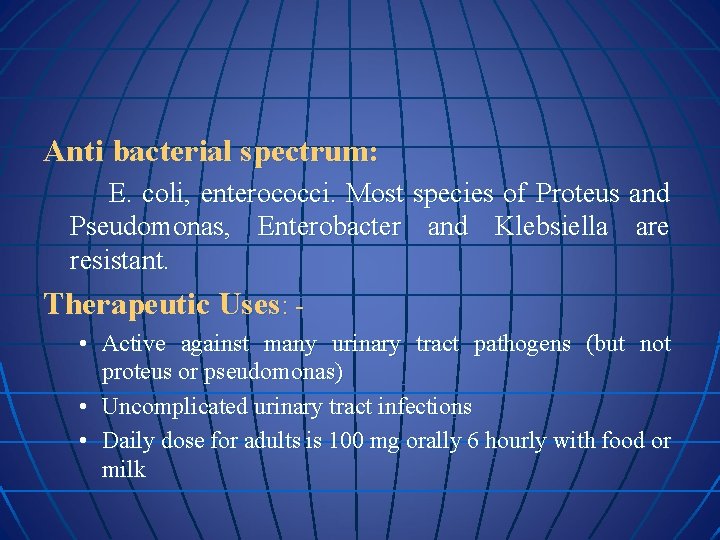 Anti bacterial spectrum:

E. coli, enterococci. Most species of Proteus and Pseudomonas, Enterobacter and Klebsiella are resistant.

Therapeutic Uses: -

• Active against many urinary tract pathogens (but not proteus or pseudomonas)
• Uncomplicated urinary tract infections
• Daily dose for adults is 100 mg orally 6 hourly with food or milk